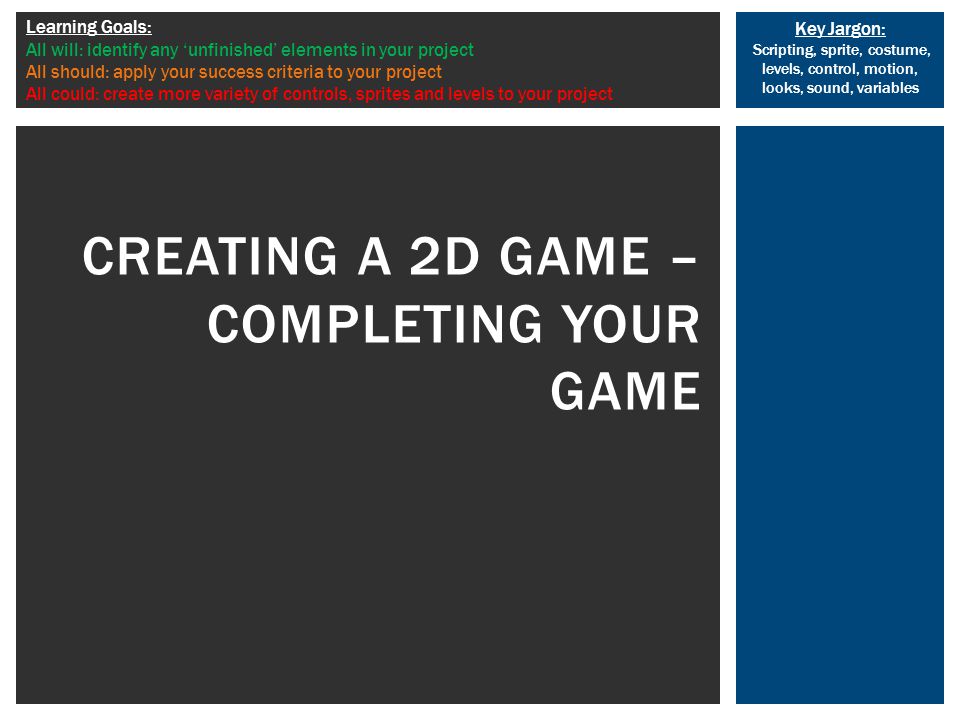 Learning Goals:
All will: identify any ‘unfinished’ elements in your project
All should: apply your success criteria to your project
All could: create more variety of controls, sprites and levels to your project

Key Jargon:
Scripting, sprite, costume, levels, control, motion, looks, sound, variables

CREATING A 2D GAME – COMPLETING YOUR GAME